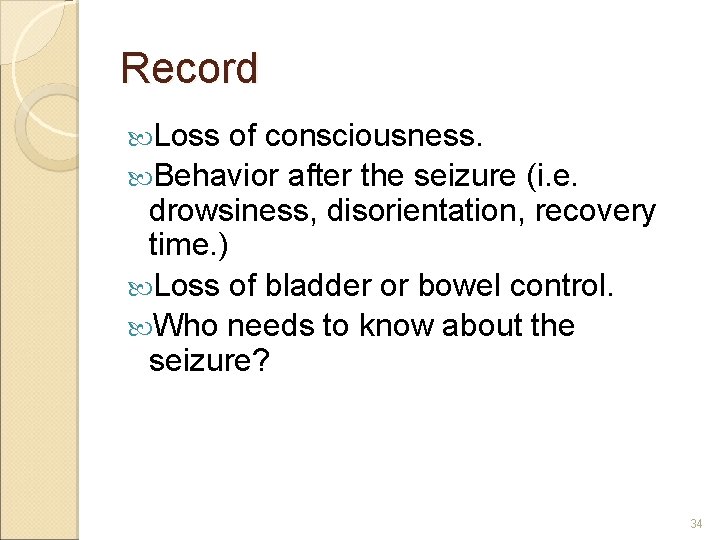 Record

Loss of consciousness.

Behavior after the seizure (i.e. drowsiness, disorientation, recovery time.)

Loss of bladder or bowel control.

Who needs to know about the seizure?

34